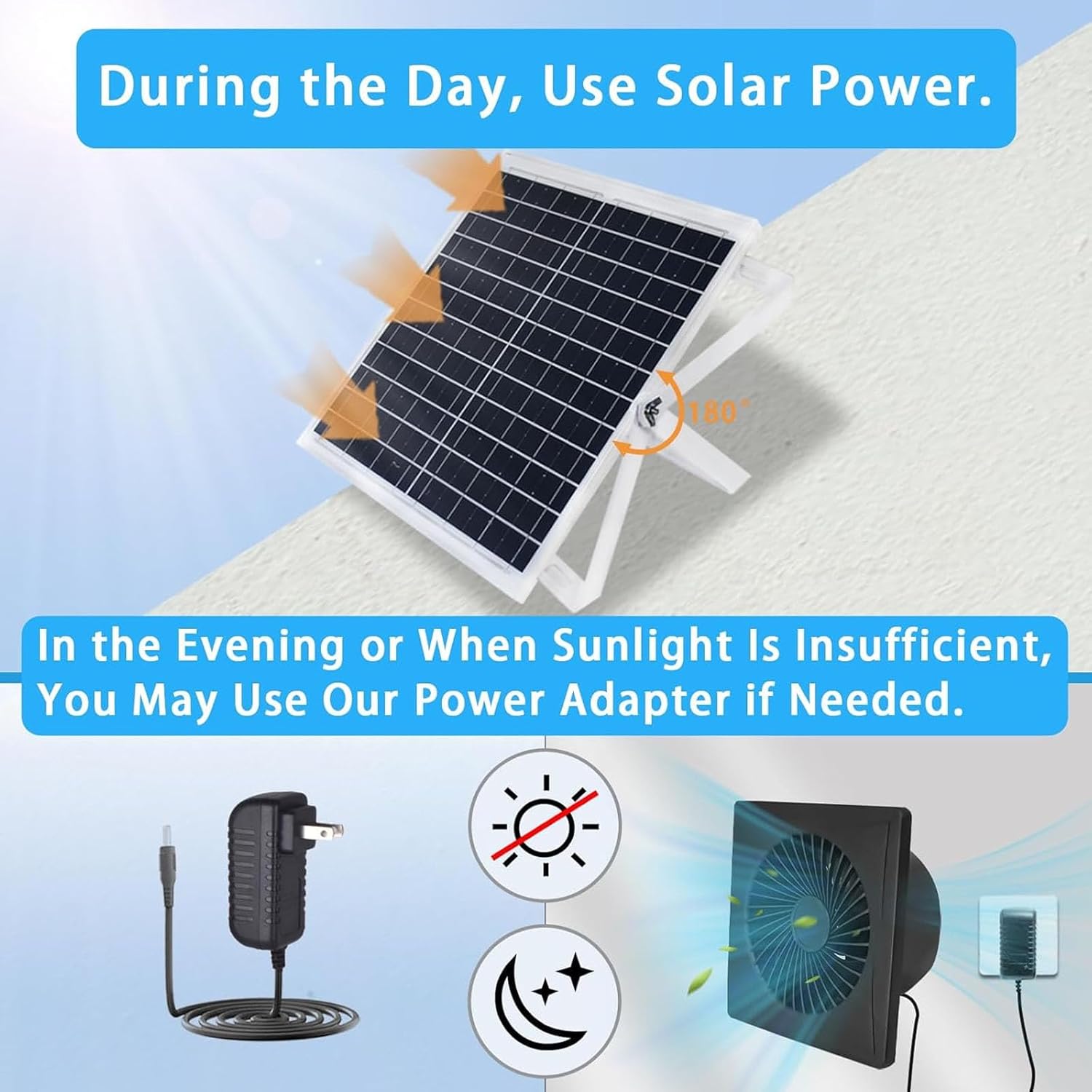 During the Day, Use Solar Power.

180°

In the Evening or When Sunlight Is Insufficient, You May Use Our Power Adapter if Needed.